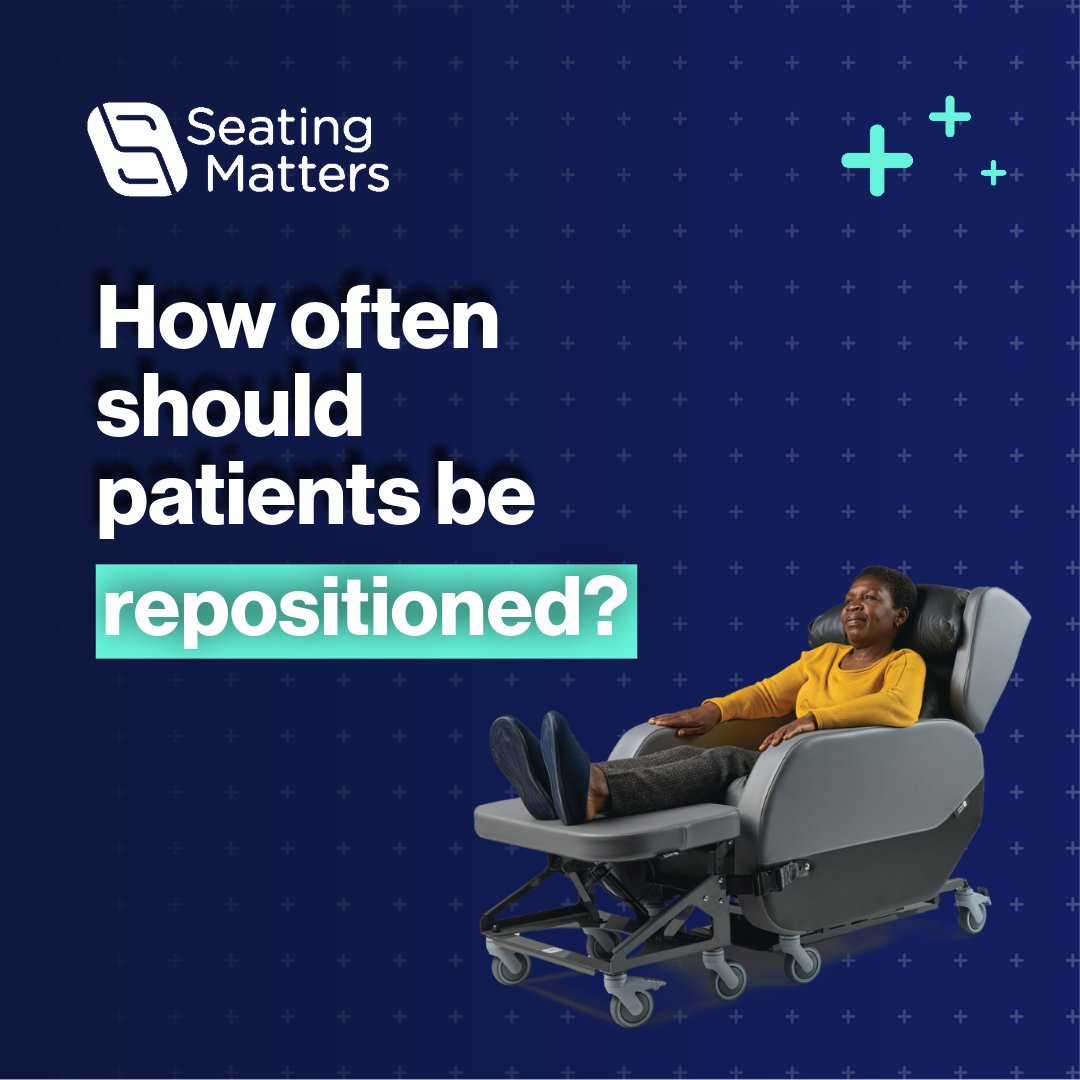 Seating Matters

How often should patients be repositioned?